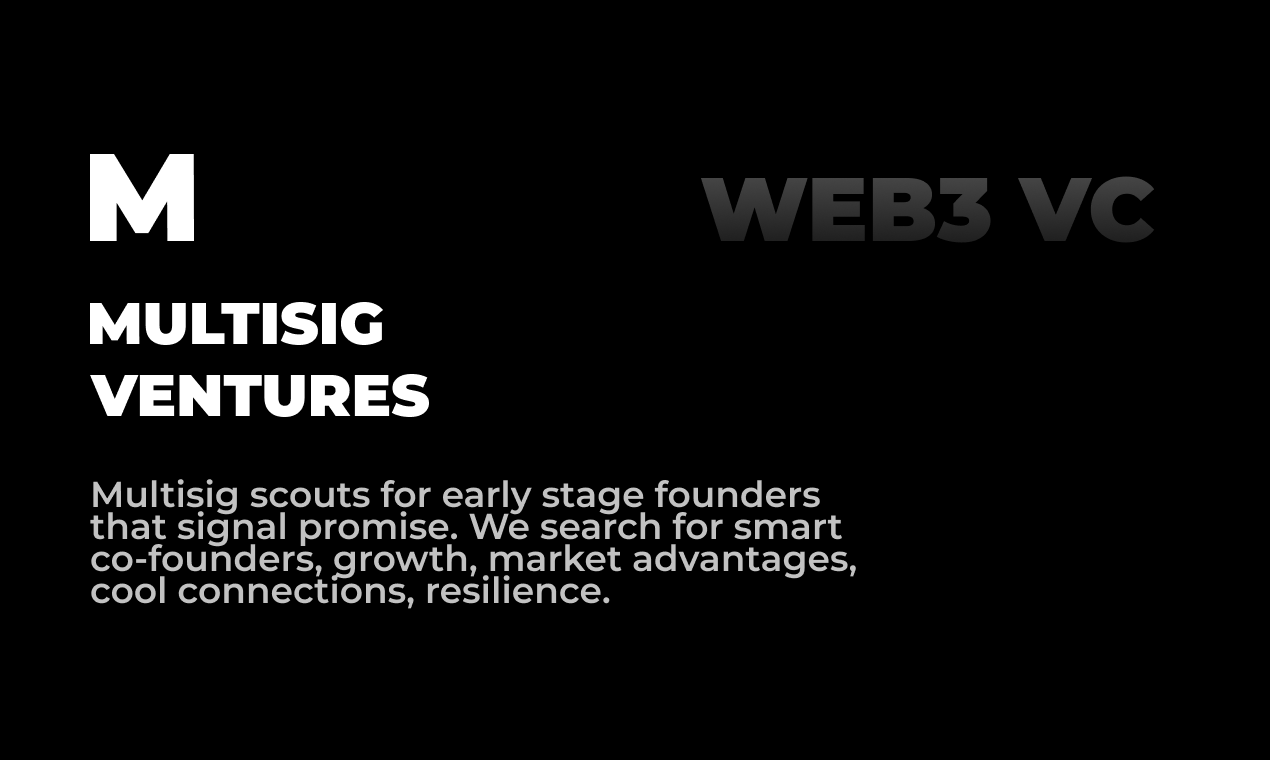 M

WEB3 VC

MULTISIG VENTURES

Multisig scouts for early stage founders that signal promise. We search for smart co-founders, growth, market advantages, cool connections, resilience.